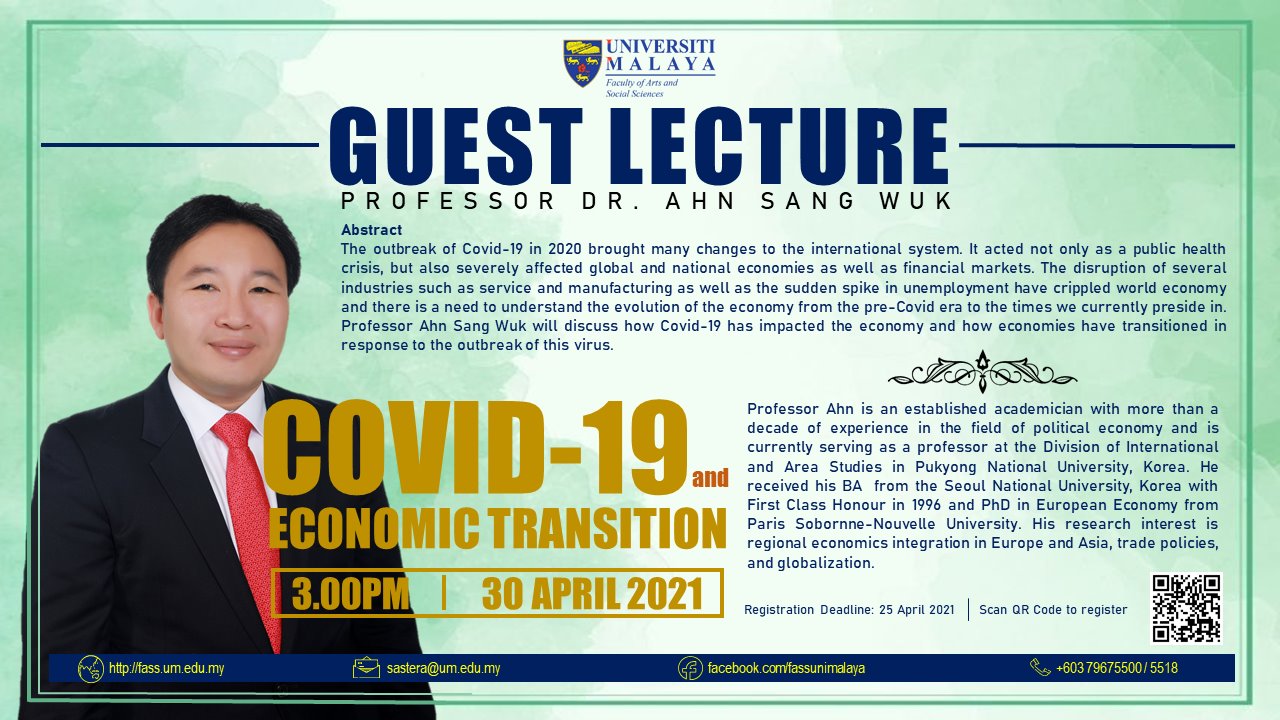 UNIVERSITI MALAYA
Faculty of Arts and Social Sciences

GUEST LECTURE

PROFESSOR DR. AHN SANG WUK

Abstract
The outbreak of Covid-19 in 2020 brought many changes to the international system. It acted not only as a public health crisis, but also severely affected global and national economies as well as financial markets. The disruption of several industries such as service and manufacturing as well as the sudden spike in unemployment have crippled world economy and there is a need to understand the evolution of the economy from the pre-Covid era to the times we currently preside in. Professor Ahn Sang Wuk will discuss how Covid-19 has impacted the economy and how economies have transitioned in response to the outbreak of this virus.

COVID-19 and ECONOMIC TRANSITION

3.00PM | 30 APRIL 2021

Professor Ahn is an established academician with more than a decade of experience in the field of political economy and is currently serving as a professor at the Division of International and Area Studies in Pukyong National University, Korea. He received his BA from the Seoul National University, Korea with First Class Honour in 1996 and PhD in European Economy from Paris Sobornne-Nouvelle University. His research interest is regional economics integration in Europe and Asia, trade policies, and globalization.

Registration Deadline: 25 April 2021 | Scan QR Code to register

http://fass.um.edu.my
sastera@um.edu.my
facebook.com/fassunimalaya
+603 79675500 / 5518